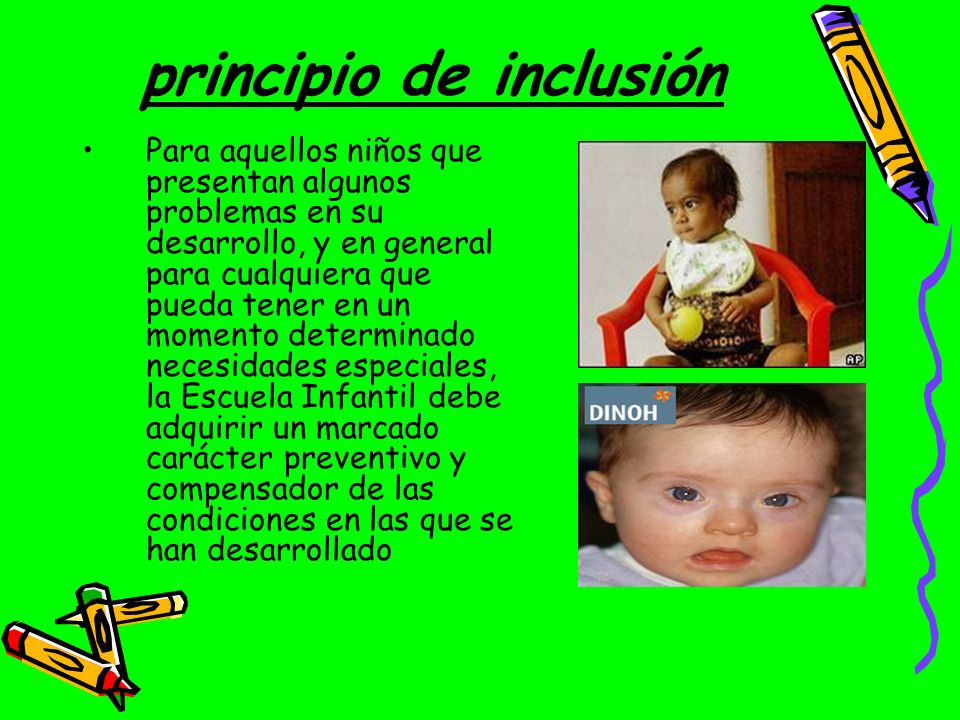 principio de inclusión

• Para aquellos niños que presentan algunos problemas en su desarrollo, y en general para cualquiera que pueda tener en un momento determinado necesidades especiales, la Escuela Infantil debe adquirir un marcado carácter preventivo y compensador de las condiciones en las que se han desarrollado

AP

DINOH